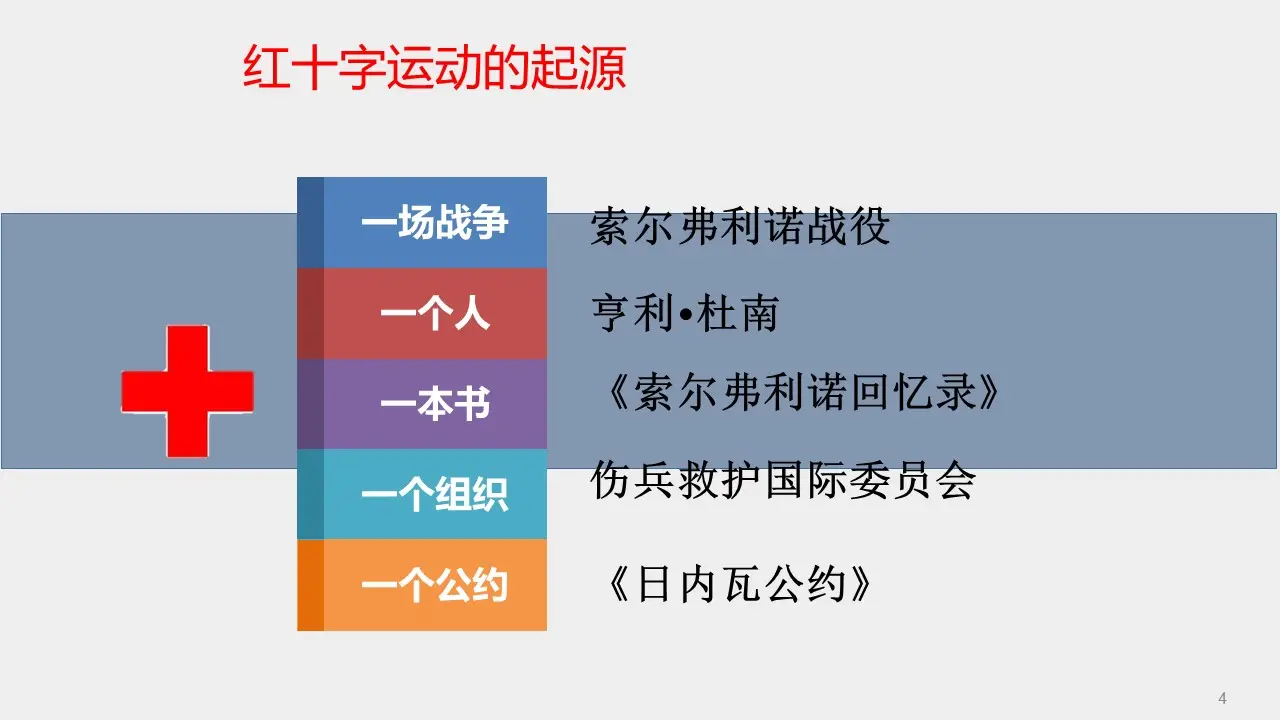 红十字运动的起源

一场战争 索尔弗利诺战役

一个人 亨利•杜南

一本书 《索尔弗利诺回忆录》

一个组织 伤兵救护国际委员会

一个公约 《日内瓦公约》

4